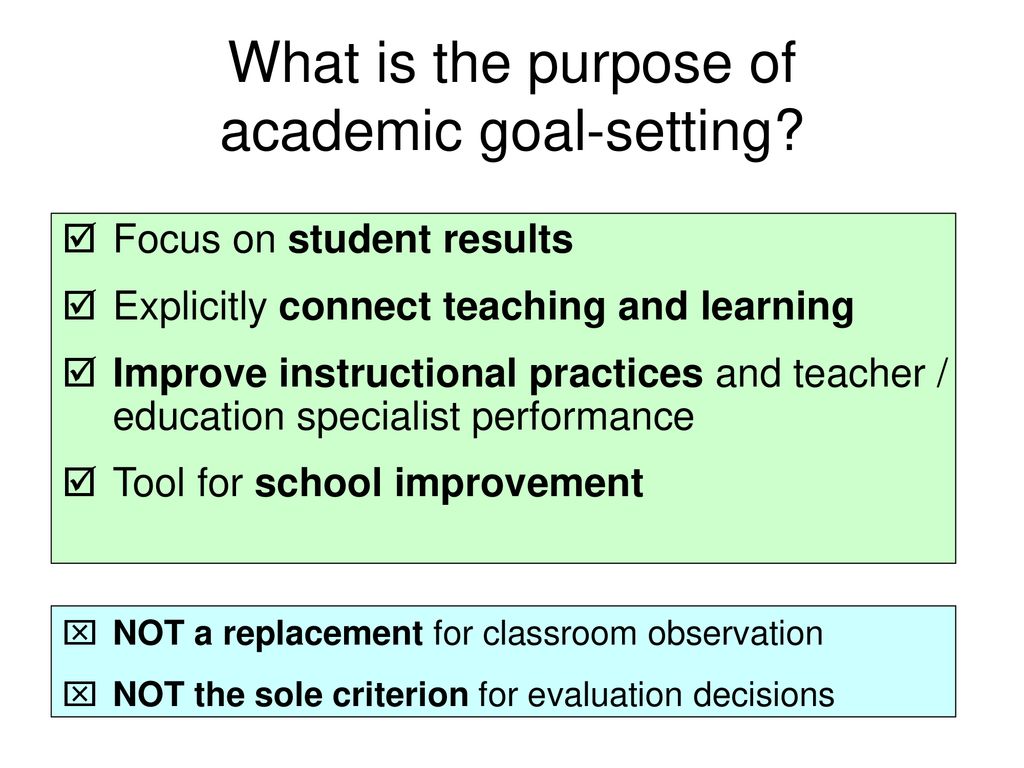 What is the purpose of academic goal-setting?

☑ Focus on student results

☑ Explicitly connect teaching and learning

☑ Improve instructional practices and teacher / education specialist performance

☑ Tool for school improvement

☒ NOT a replacement for classroom observation

☒ NOT the sole criterion for evaluation decisions